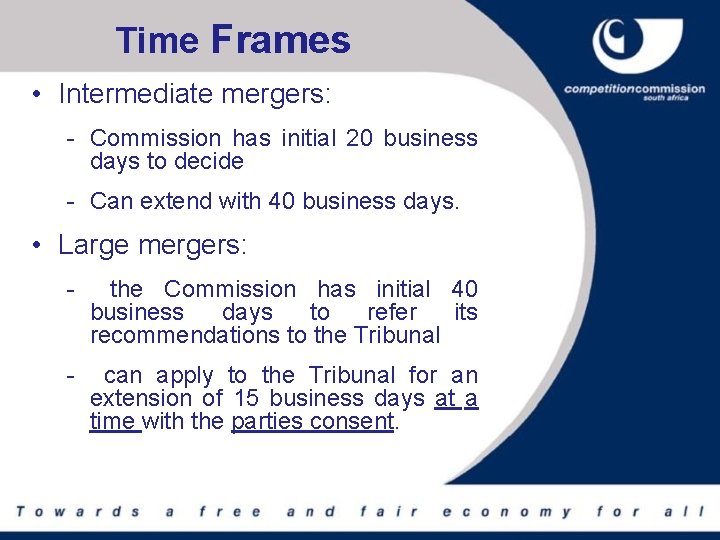 Time Frames

competitioncommission
south africa

• Intermediate mergers:

- Commission has initial 20 business days to decide

- Can extend with 40 business days.

• Large mergers:

- the Commission has initial 40 business days to refer its recommendations to the Tribunal

- can apply to the Tribunal for an extension of 15 business days at a time with the parties consent.

Towards a free and fair economy for all